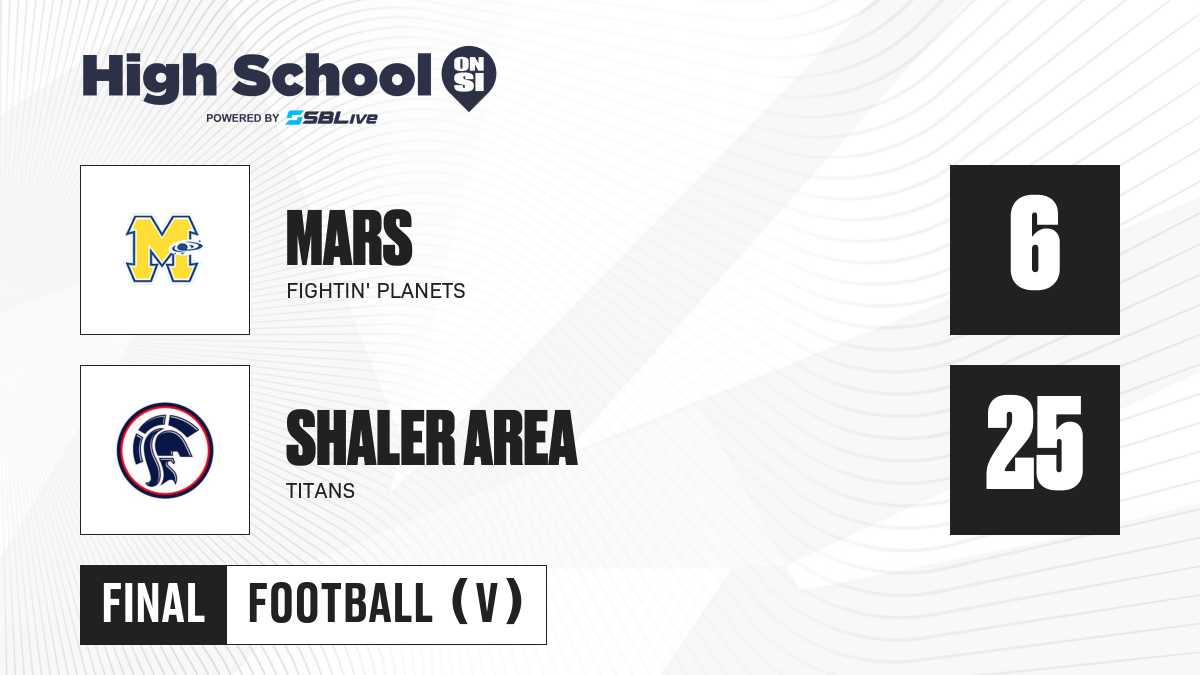 High School ON SI
POWERED BY SBLive

M

MARS
FIGHTIN' PLANETS

6

SHALER AREA
TITANS

25

FINAL
FOOTBALL (V)